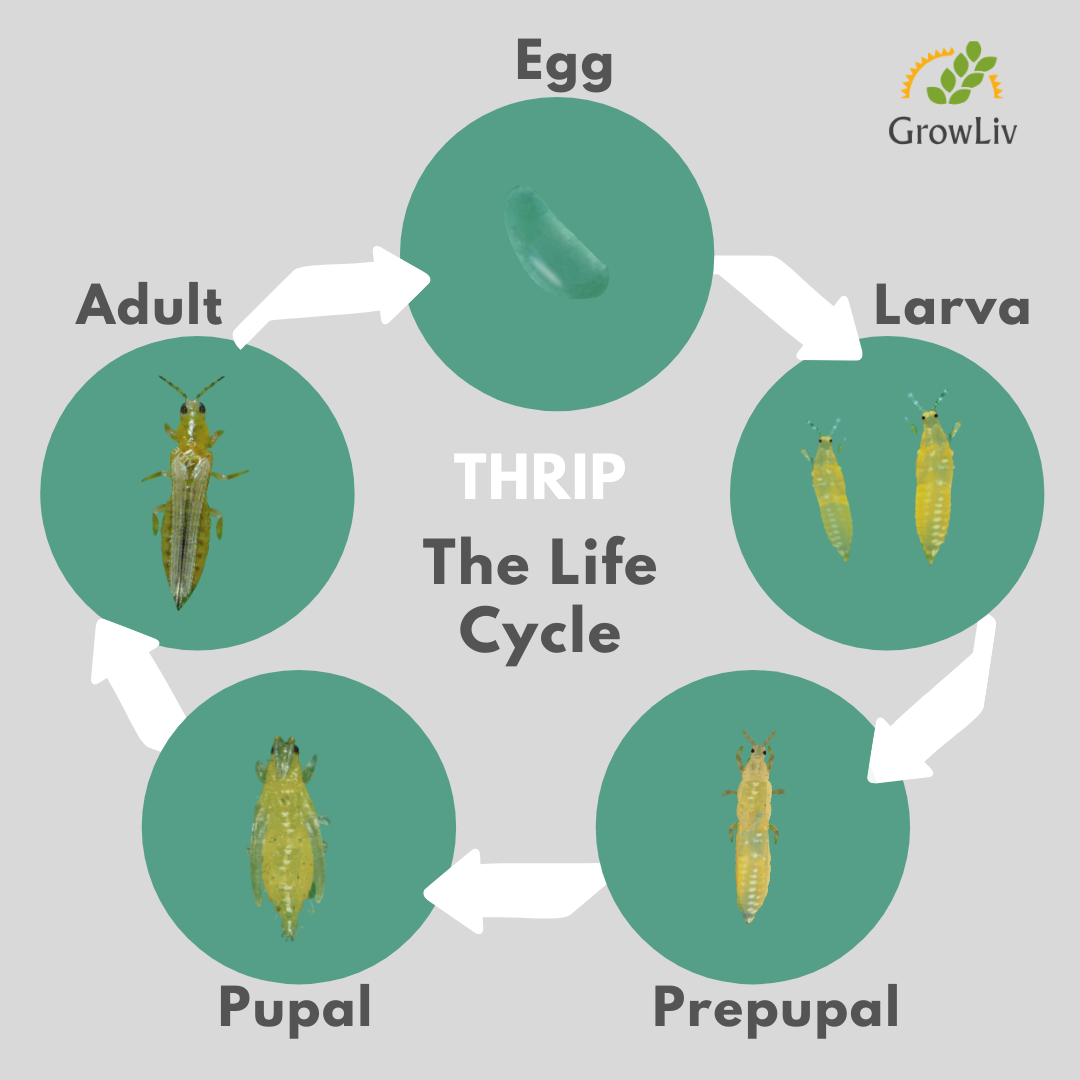 Egg

GrowLiv

Adult

Larva

THRIP

The Life Cycle

Pupal

Prepupal